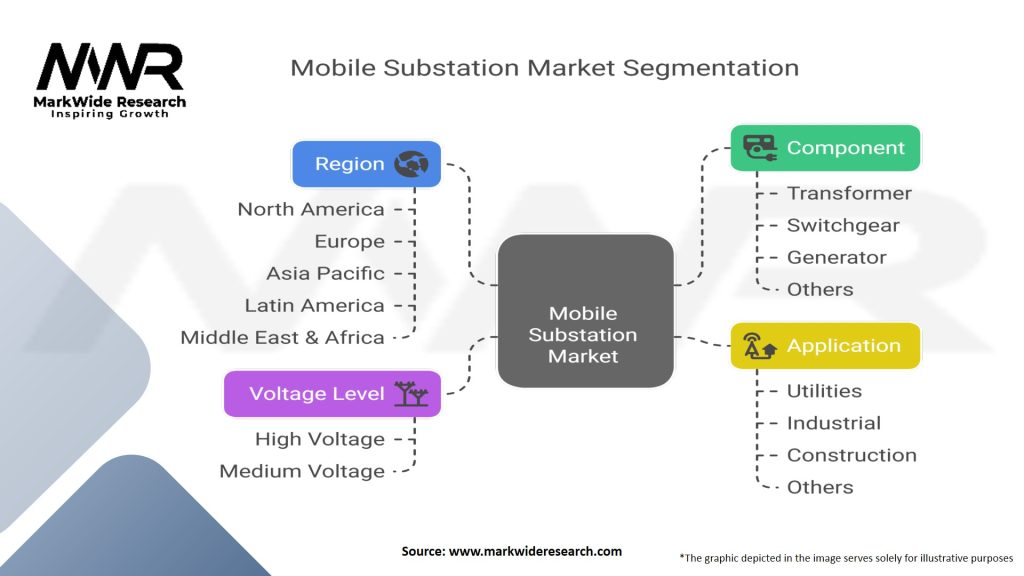 MWR
MarkWide Research
Inspiring Growth

Mobile Substation Market Segmentation

Region
North America
Europe
Asia Pacific
Latin America
Middle East & Africa

Voltage Level
High Voltage
Medium Voltage

Mobile Substation Market

Component
Transformer
Switchgear
Generator
Others

Application
Utilities
Industrial
Construction
Others

Source: www.markwideresearch.com

*The graphic depicted in the image serves solely for illustrative purposes